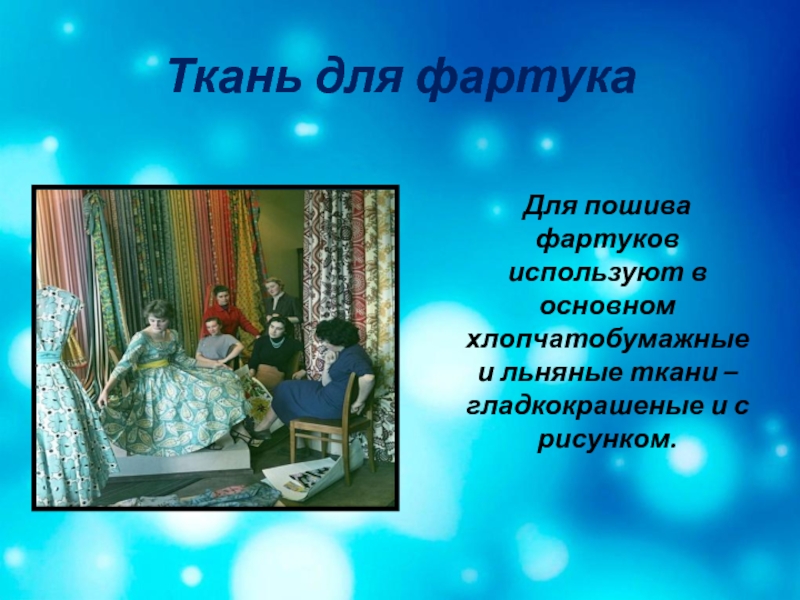 Ткань для фартука

Для пошива фартуков используют в основном хлопчатобумажные и льняные ткани – гладкокрашеные и с рисунком.